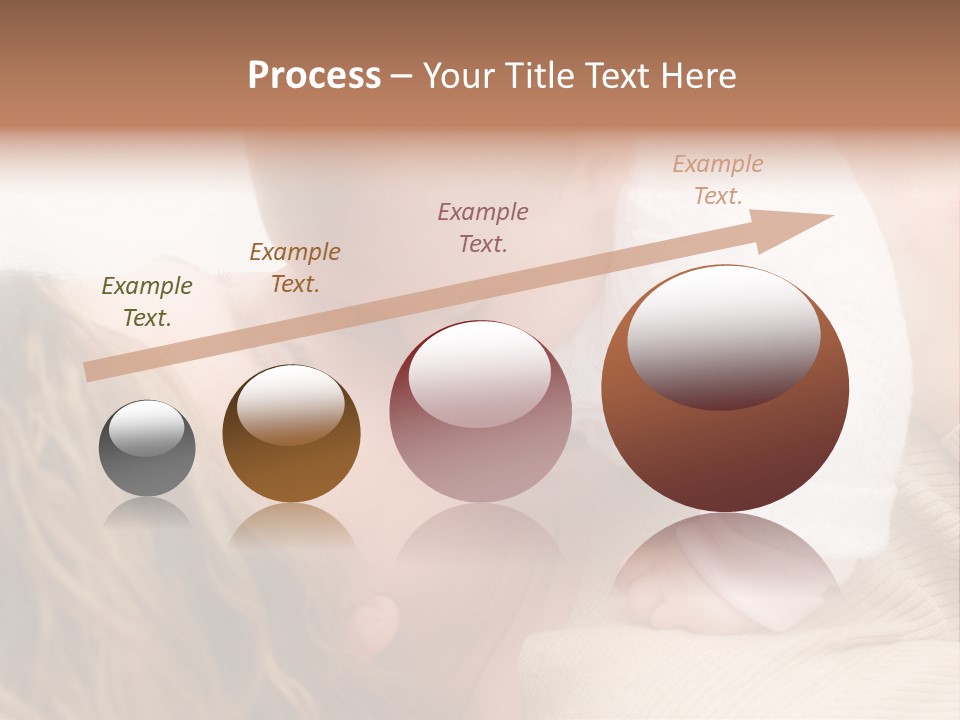 Process – Your Title Text Here

Example Text.

Example Text.

Example Text.

Example Text.